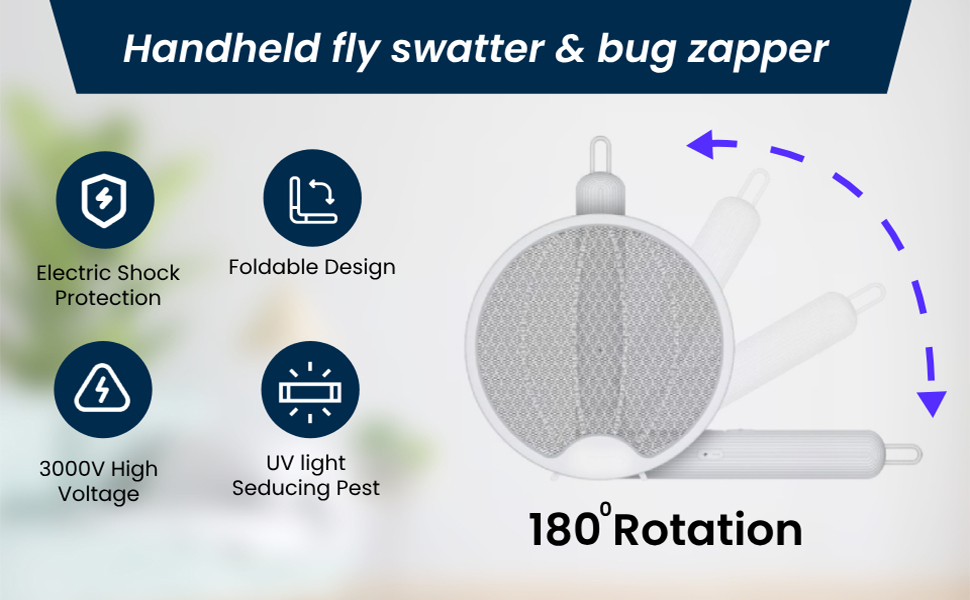 Handheld fly swatter & bug zapper

Electric Shock Protection

Foldable Design

3000V High Voltage

UV light Seducing Pest

$180^0$Rotation